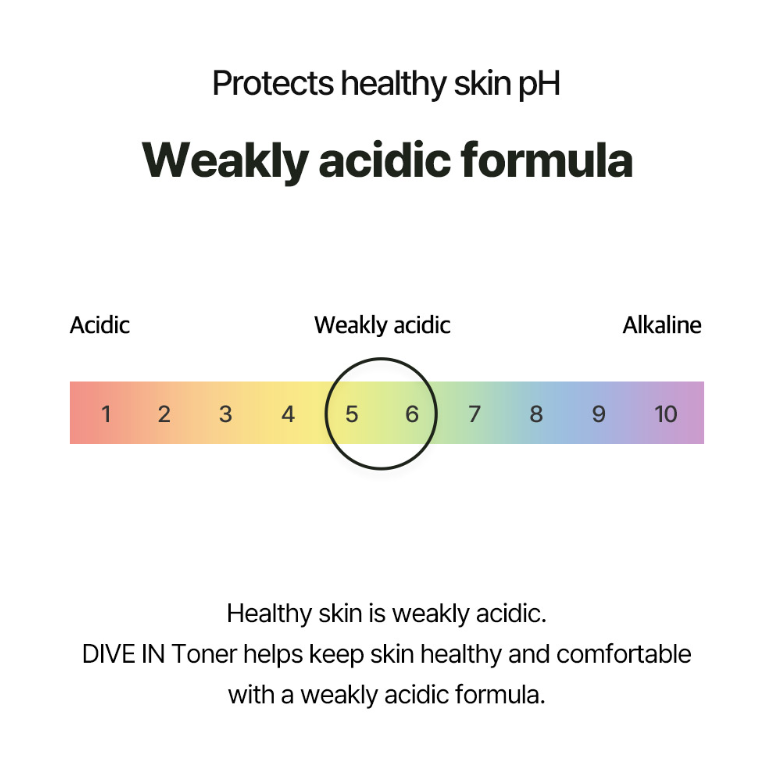 Protects healthy skin pH

Weakly acidic formula

Acidic

Weakly acidic

Alkaline

1 2 3 4 5 6 7 8 9 10

Healthy skin is weakly acidic.
DIVE IN Toner helps keep skin healthy and comfortable with a weakly acidic formula.